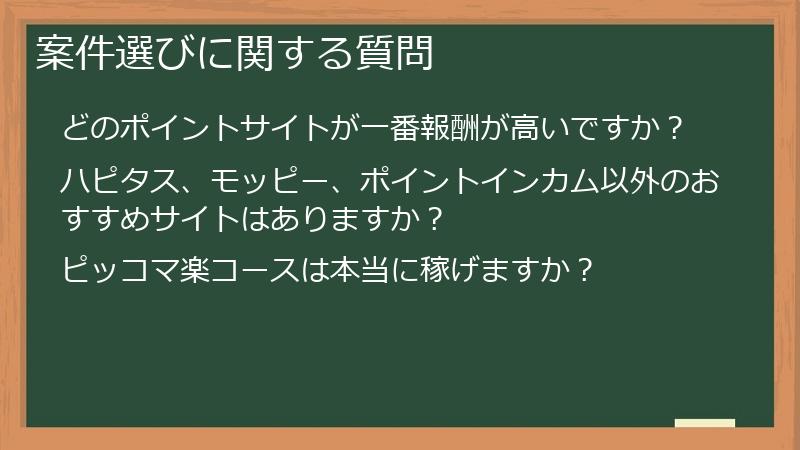 案件選びに関する質問

どのポイントサイトが一番報酬が高いですか？

ハピタス、モッピー、ポイントインカム以外のおすすめサイトはありますか？

ピッコマ楽コースは本当に稼げますか？